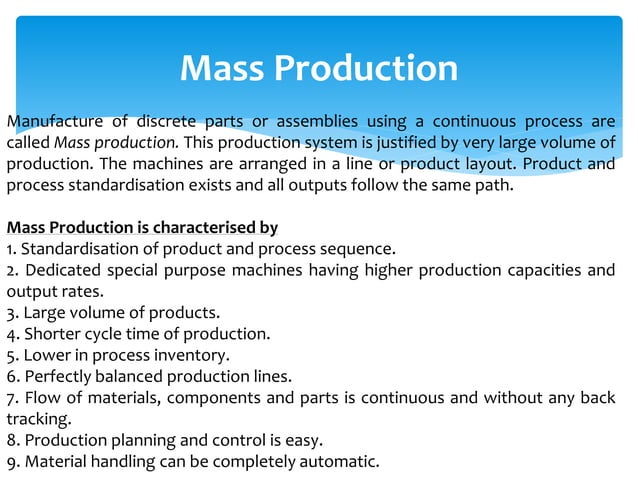 Mass Production

Manufacture of discrete parts or assemblies using a continuous process are called Mass production. This production system is justified by very large volume of production. The machines are arranged in a line or product layout. Product and process standardisation exists and all outputs follow the same path.

Mass Production is characterised by
1. Standardisation of product and process sequence.
2. Dedicated special purpose machines having higher production capacities and output rates.
3. Large volume of products.
4. Shorter cycle time of production.
5. Lower in process inventory.
6. Perfectly balanced production lines.
7. Flow of materials, components and parts is continuous and without any back tracking.
8. Production planning and control is easy.
9. Material handling can be completely automatic.